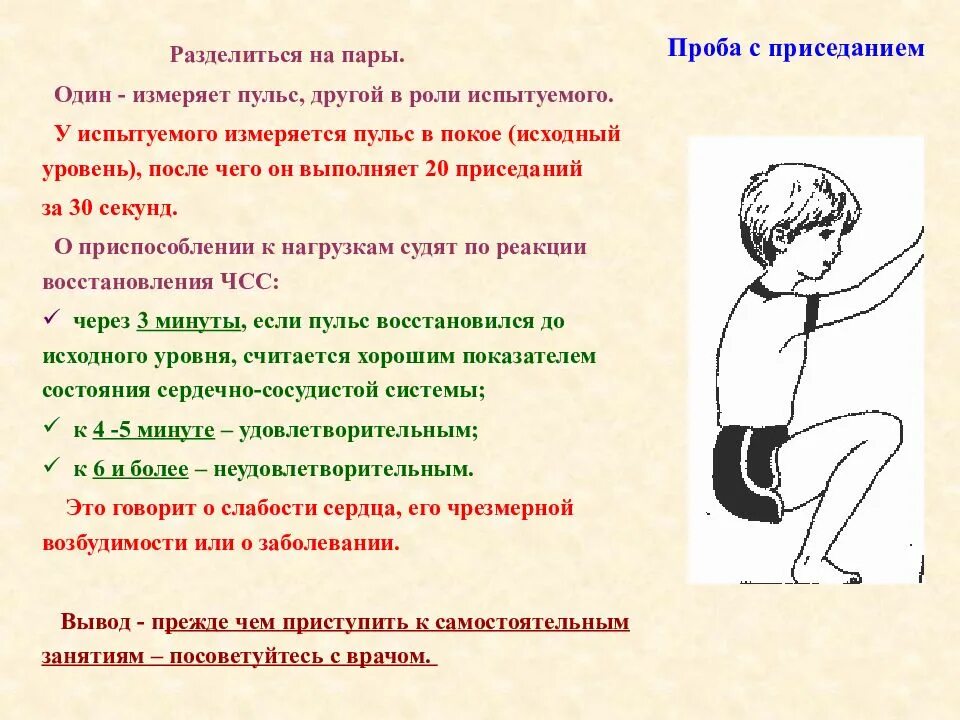 Проба с приседанием

Разделиться на пары.

Один - измеряет пульс, другой в роли испытуемого.

У испытуемого измеряется пульс в покое (исходный уровень), после чего он выполняет 20 приседаний за 30 секунд.

О приспособлении к нагрузкам судят по реакции восстановления ЧСС:

✓ через 3 минуты, если пульс восстановился до исходного уровня, считается хорошим показателем состояния сердечно-сосудистой системы;

✓ к 4 -5 минуте – удовлетворительным;

✓ к 6 и более – неудовлетворительным.

Это говорит о слабости сердца, его чрезмерной возбудимости или о заболевании.

Вывод - прежде чем приступить к самостоятельным занятиям – посоветуйтесь с врачом.